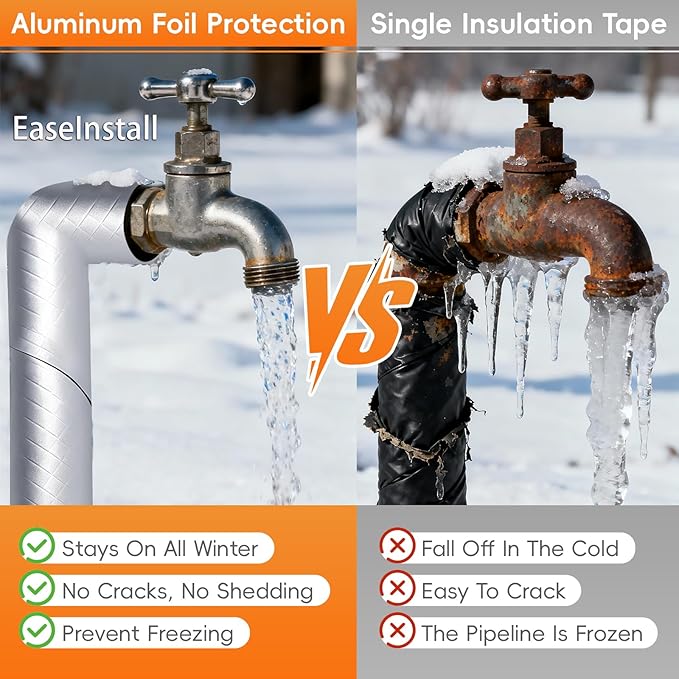 Aluminum Foil Protection

EaseInstall

Stays On All Winter

No Cracks, No Shedding

Prevent Freezing

VS

Single Insulation Tape

Fall Off In The Cold

Easy To Crack

The Pipeline Is Frozen